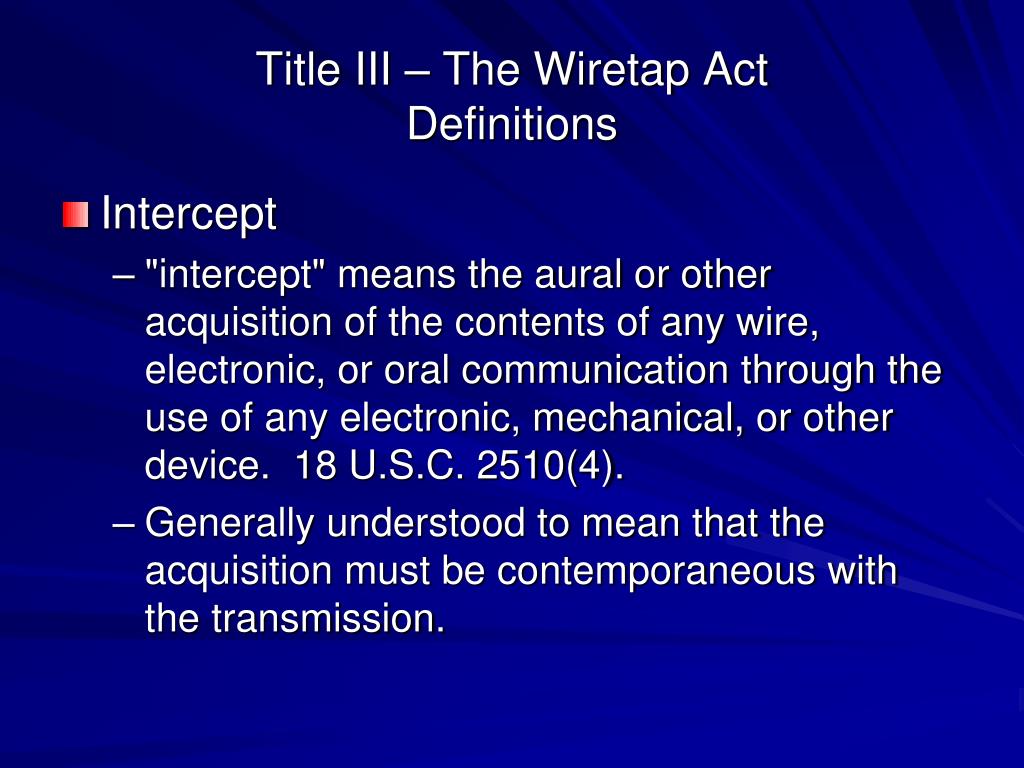 Title III – The Wiretap Act
Definitions

Intercept
– "intercept" means the aural or other acquisition of the contents of any wire, electronic, or oral communication through the use of any electronic, mechanical, or other device. 18 U.S.C. 2510(4).
– Generally understood to mean that the acquisition must be contemporaneous with the transmission.